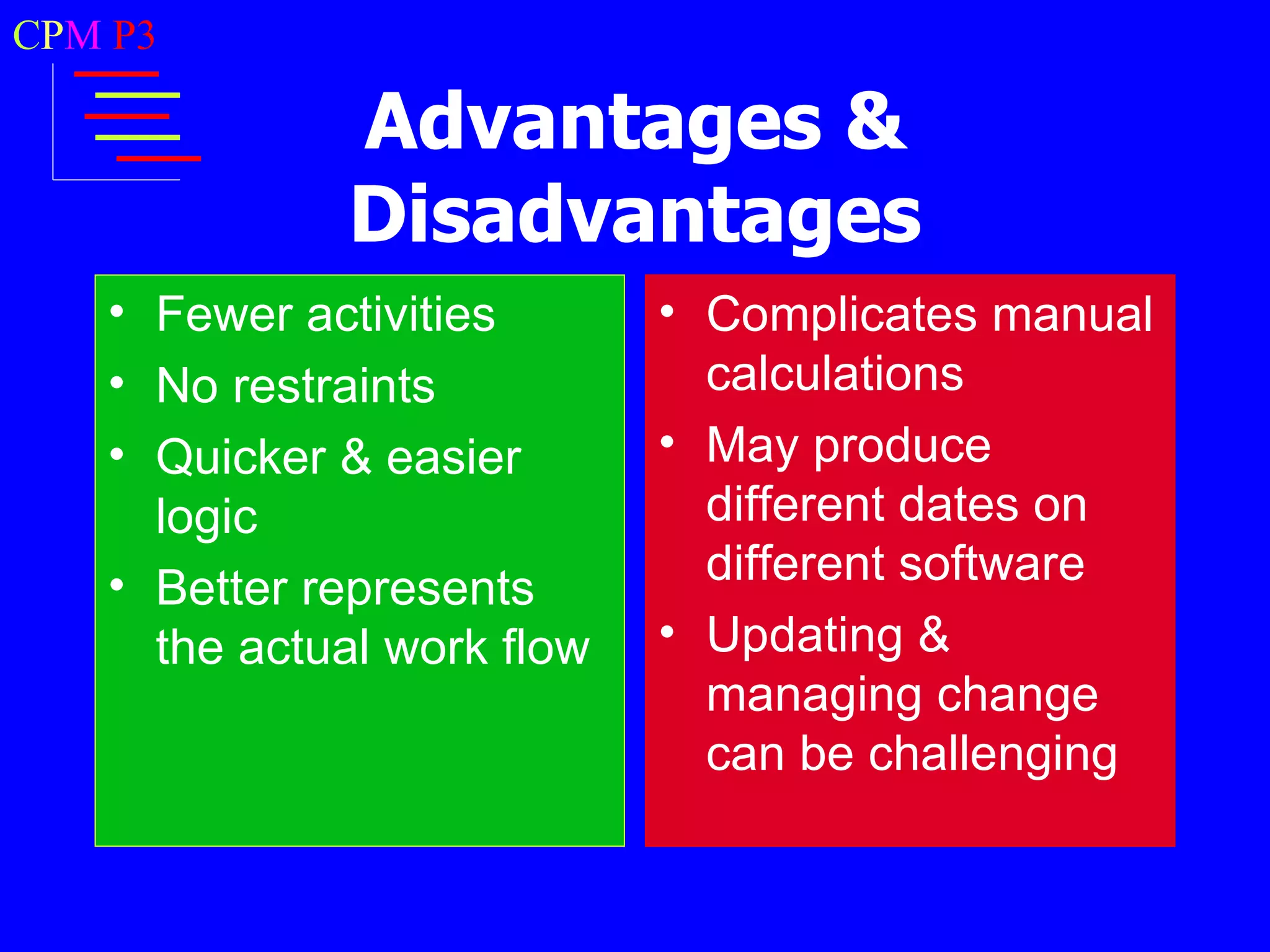 CPM P3

Advantages & Disadvantages

• Fewer activities
• No restraints
• Quicker & easier logic
• Better represents the actual work flow

• Complicates manual calculations
• May produce different dates on different software
• Updating & managing change can be challenging